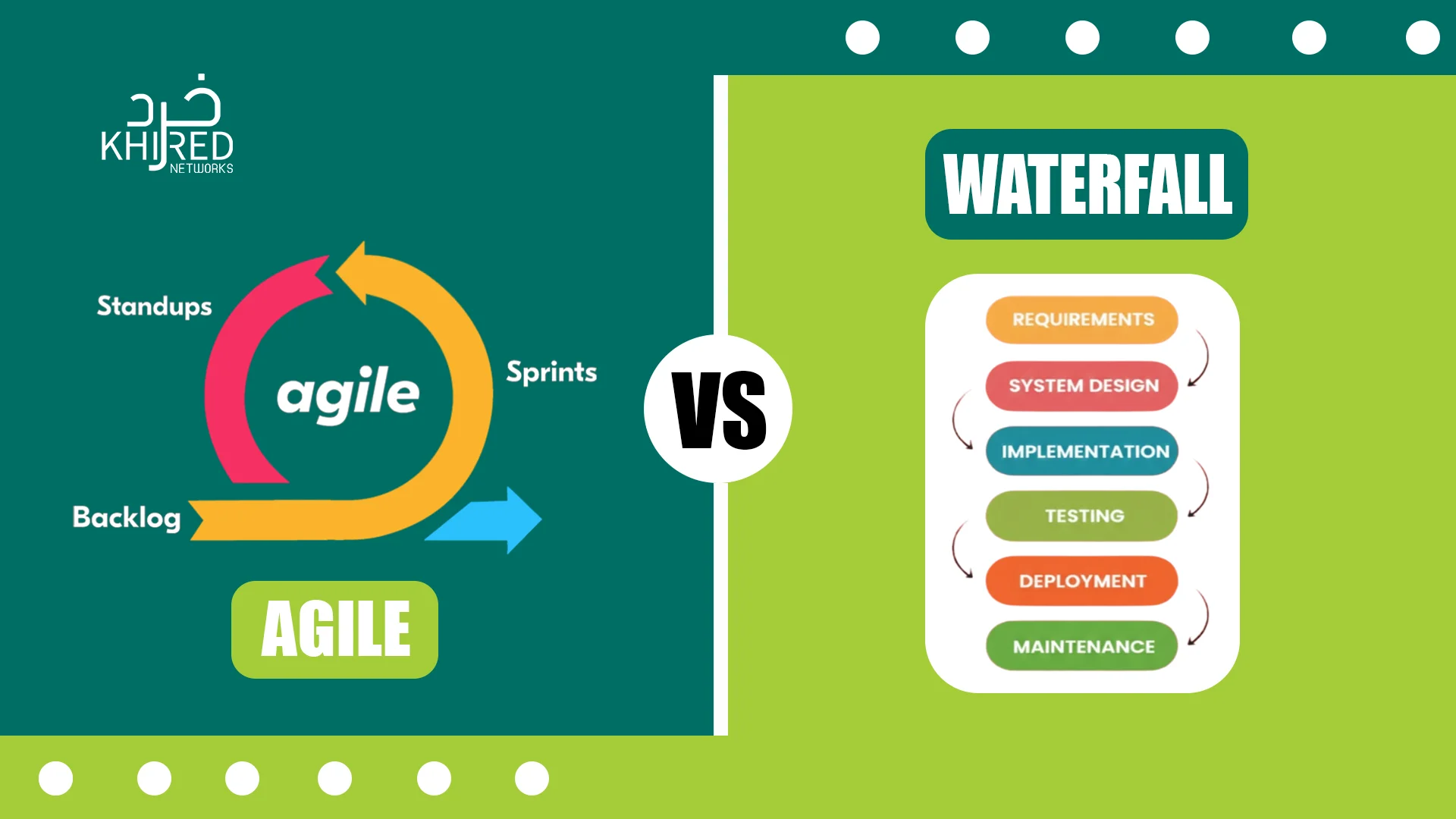 خرد
KHIRED
NETWORKS

Standups

agile

Sprints

Backlog

AGILE

VS

WATERFALL

REQUIREMENTS

SYSTEM DESIGN

IMPLEMENTATION

TESTING

DEPLOYMENT

MAINTENANCE